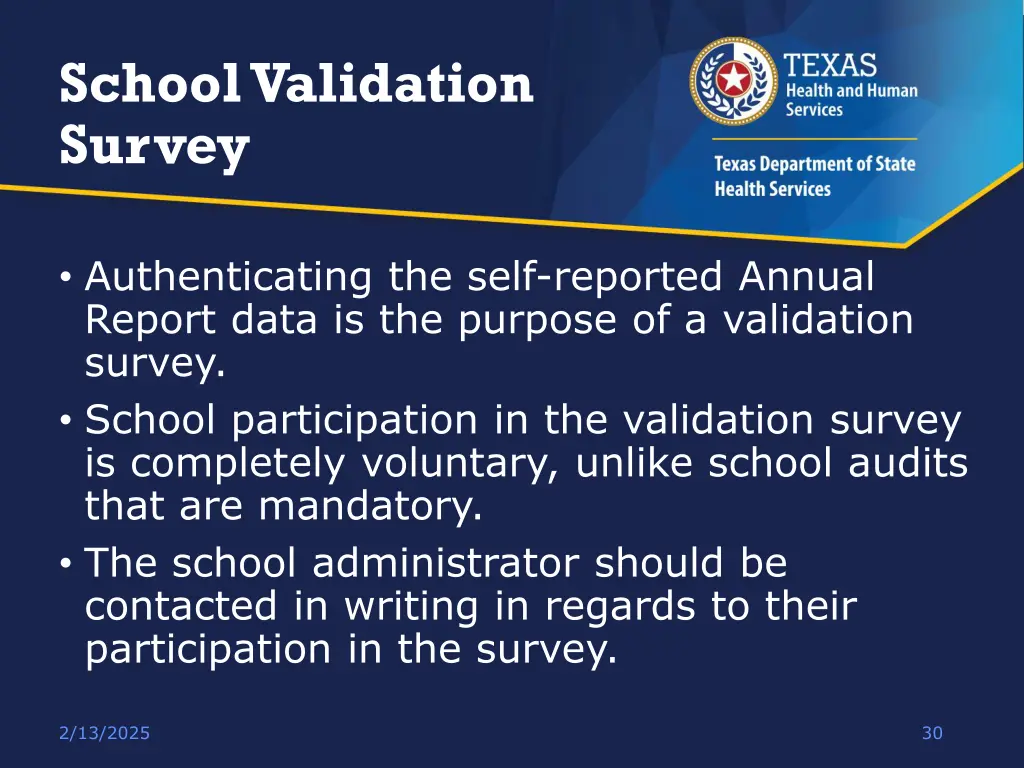 School Validation Survey

TEXAS
Health and Human Services

Texas Department of State Health Services

• Authenticating the self-reported Annual Report data is the purpose of a validation survey.
• School participation in the validation survey is completely voluntary, unlike school audits that are mandatory.
• The school administrator should be contacted in writing in regards to their participation in the survey.

2/13/2025

30